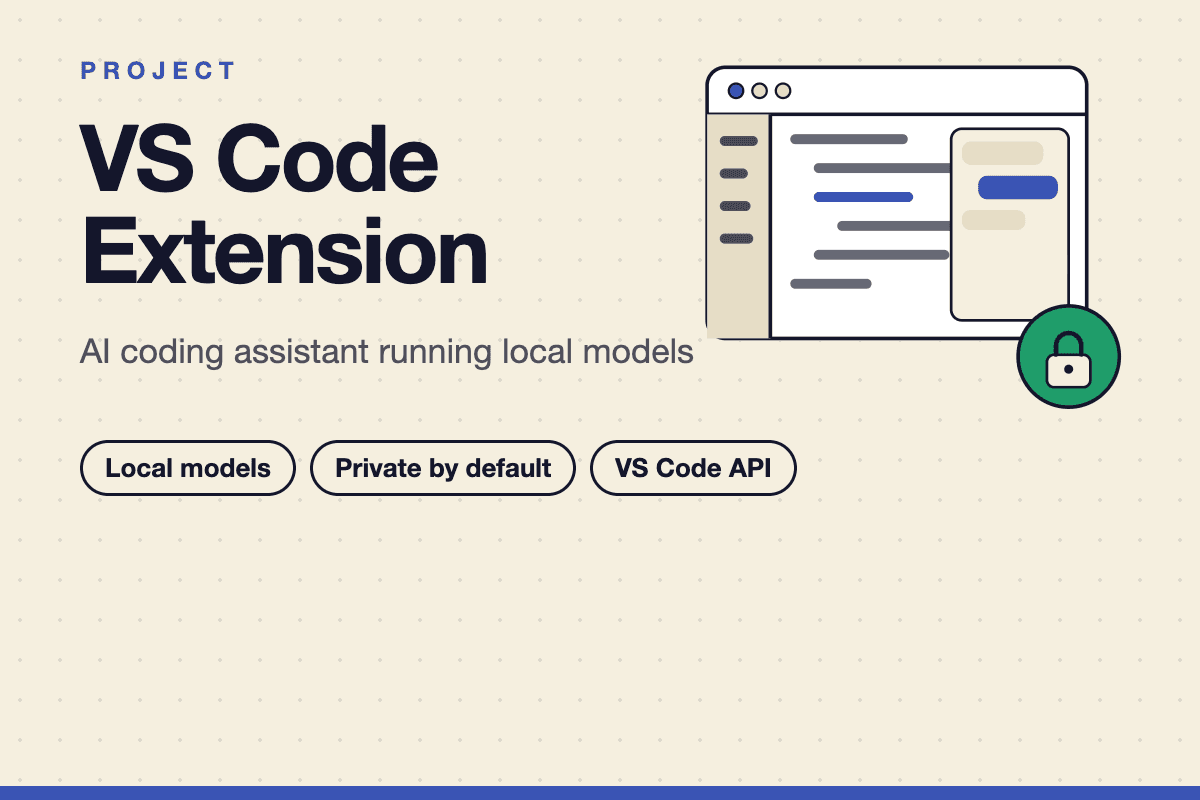 PROJECT

VS Code Extension

AI coding assistant running local models

Local models

Private by default

VS Code API